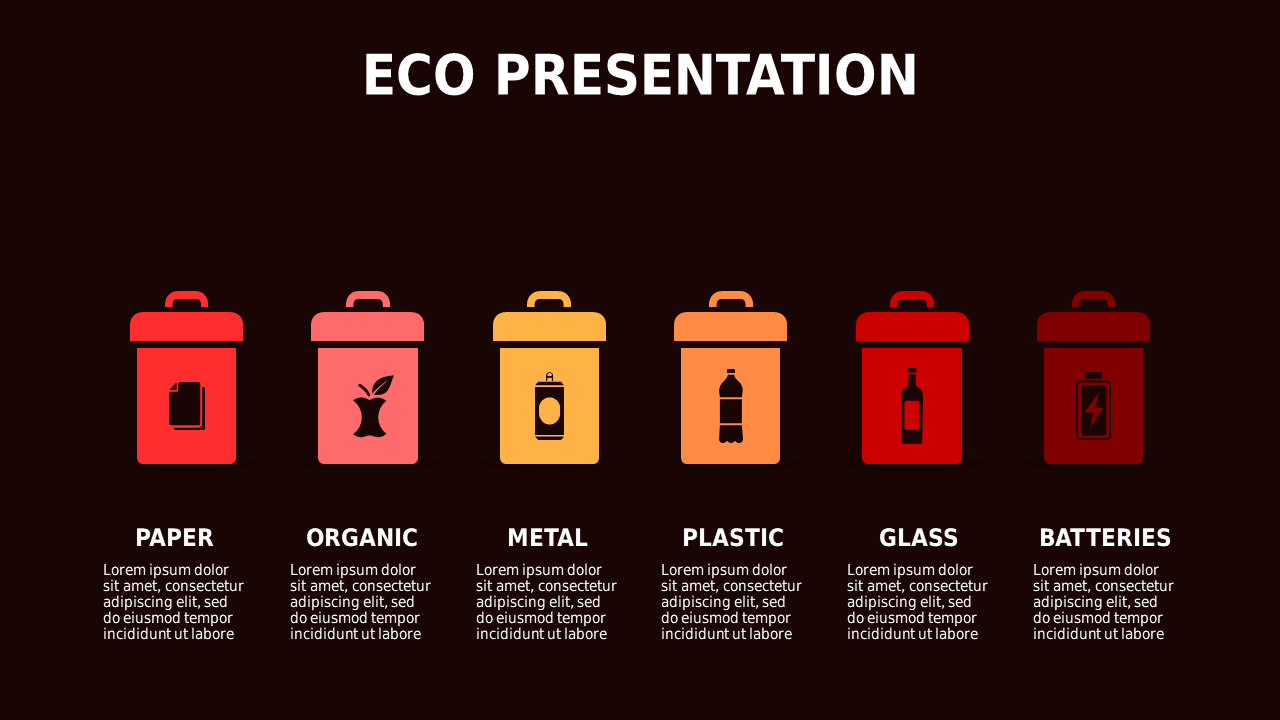 ECO PRESENTATION

PAPER
Lorem ipsum dolor sit amet, consectetur adipiscing elit, sed do eiusmod tempor incididunt ut labore

ORGANIC
Lorem ipsum dolor sit amet, consectetur adipiscing elit, sed do eiusmod tempor incididunt ut labore

METAL
Lorem ipsum dolor sit amet, consectetur adipiscing elit, sed do eiusmod tempor incididunt ut labore

PLASTIC
Lorem ipsum dolor sit amet, consectetur adipiscing elit, sed do eiusmod tempor incididunt ut labore

GLASS
Lorem ipsum dolor sit amet, consectetur adipiscing elit, sed do eiusmod tempor incididunt ut labore

BATTERIES
Lorem ipsum dolor sit amet, consectetur adipiscing elit, sed do eiusmod tempor incididunt ut labore